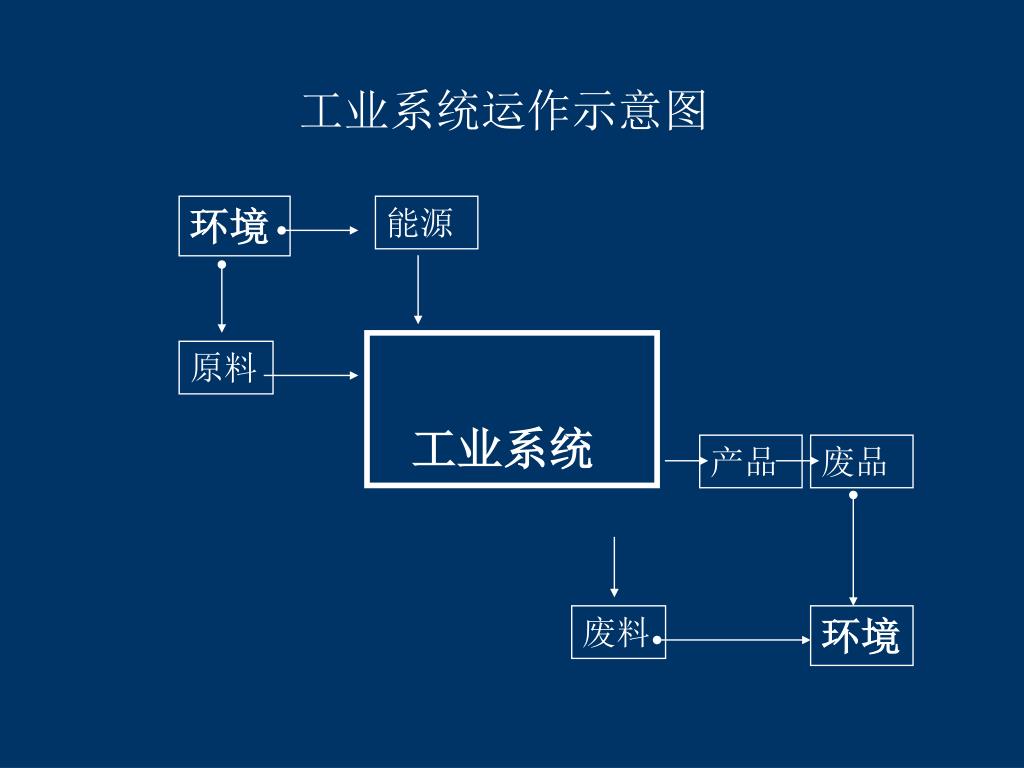 工业系统运作示意图

环境

能源

原料

工业系统

产品

废品

废料

环境